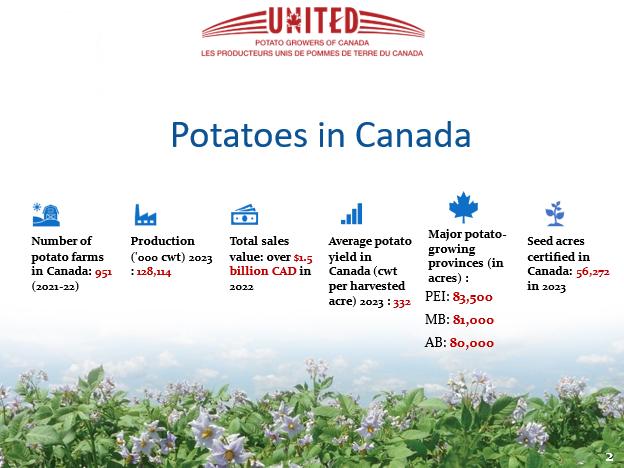 UNITED
POTATO GROWERS OF CANADA
LES PRODUCTEURS UNIS DE POMMES DE TERRE DU CANADA

Potatoes in Canada

Number of potato farms in Canada: 951 (2021-22)

Production ('000 cwt) 2023 : 128,114

Total sales value: over $1.5 billion CAD in 2022

Average potato yield in Canada (cwt per harvested acre) 2023 : 332

Major potato-growing provinces (in acres) :
PEI: 83,500
MB: 81,000
AB: 80,000

Seed acres certified in Canada: 56,272 in 2023

2